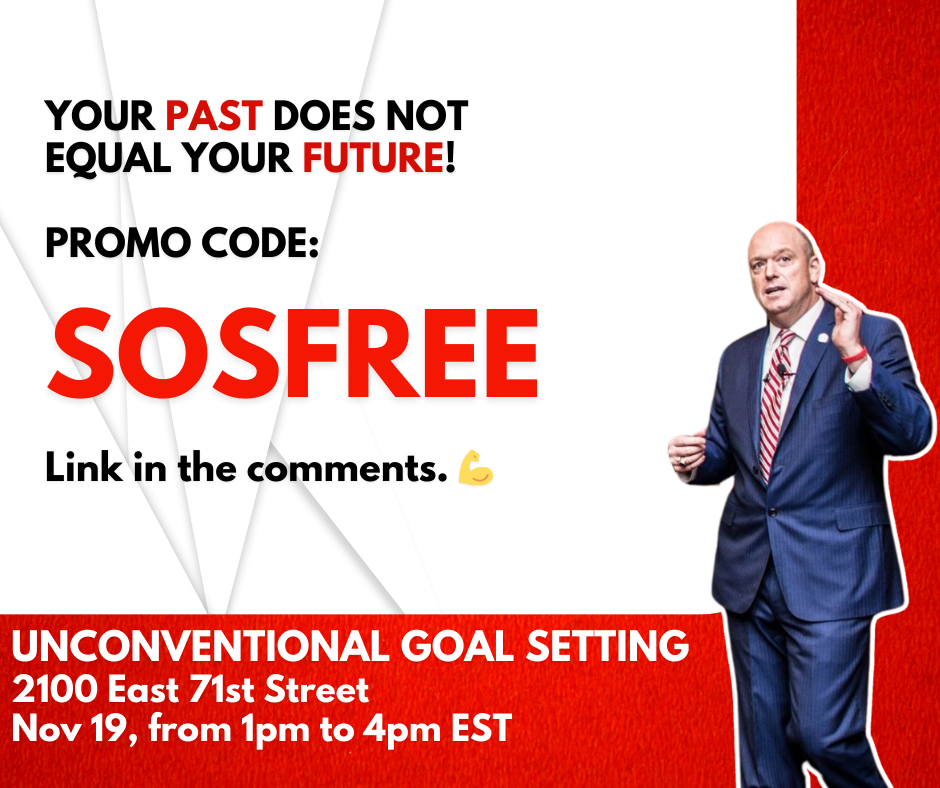 YOUR PAST DOES NOT EQUAL YOUR FUTURE!

PROMO CODE:

SOSFREE

Link in the comments. 💪

UNCONVENTIONAL GOAL SETTING
2100 East 71st Street
Nov 19, from 1pm to 4pm EST